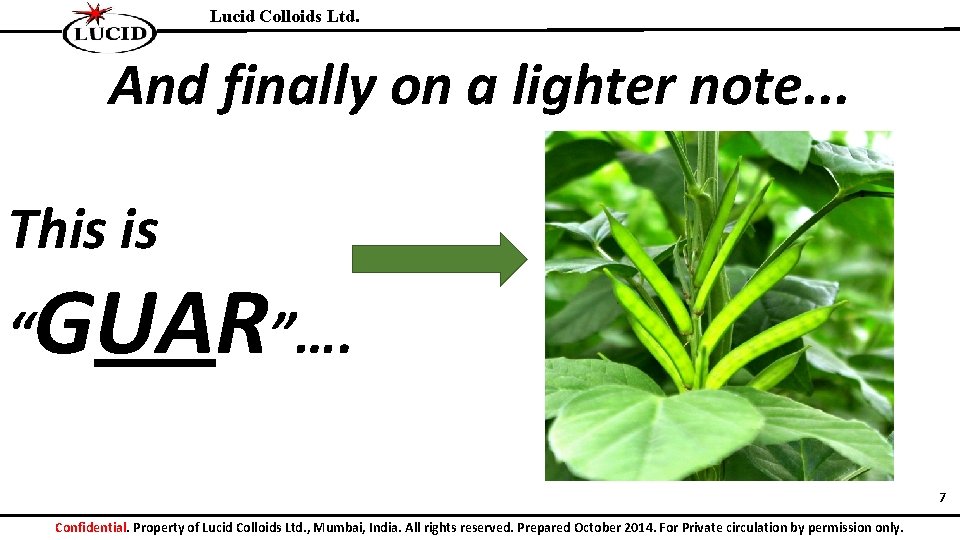 LUCID

Lucid Colloids Ltd.

And finally on a lighter note...

This is

“GUAR”....

7

Confidential. Property of Lucid Colloids Ltd., Mumbai, India. All rights reserved. Prepared October 2014. For Private circulation by permission only.